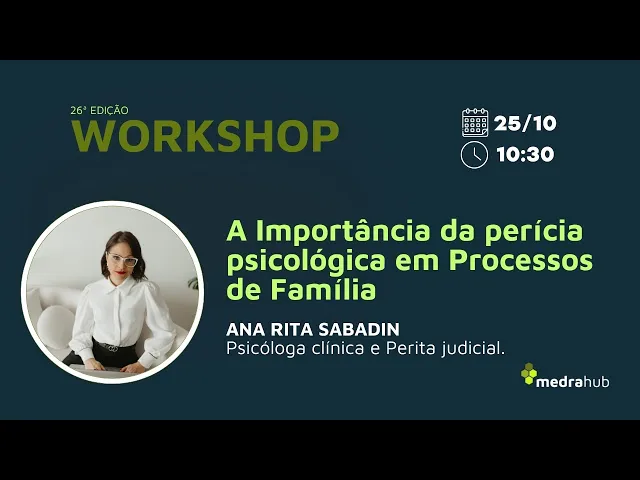 26ª EDIÇÃO
WORKSHOP

25/10
10:30

A Importância da perícia psicológica em Processos de Família

ANA RITA SABADIN
Psicóloga clínica e Perita judicial.

medrahub